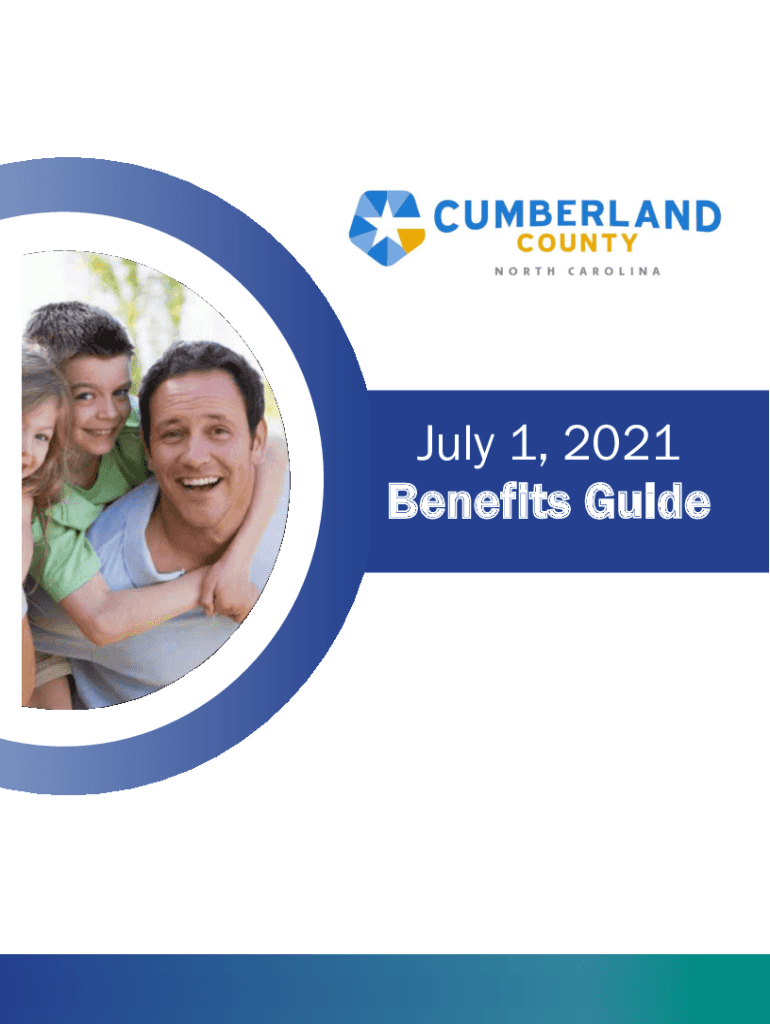 CUMBERLAND
COUNTY
NORTH CAROLINA

July 1, 2021
Benefits Guide